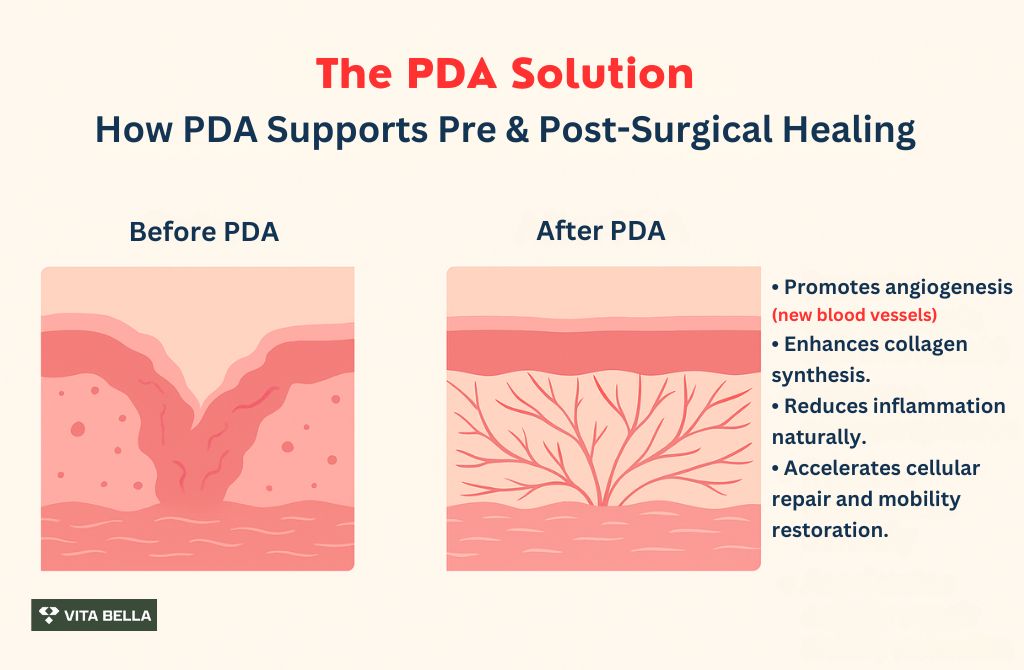 The PDA Solution
How PDA Supports Pre & Post-Surgical Healing

Before PDA

After PDA

• Promotes angiogenesis (new blood vessels)
• Enhances collagen synthesis.
• Reduces inflammation naturally.
• Accelerates cellular repair and mobility restoration.

VITA BELLA